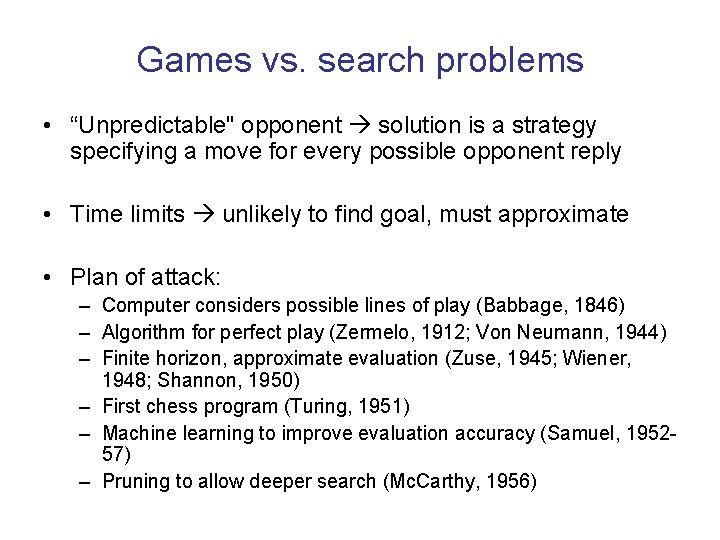 Games vs. search problems

• “Unpredictable" opponent → solution is a strategy specifying a move for every possible opponent reply

• Time limits → unlikely to find goal, must approximate

• Plan of attack:
– Computer considers possible lines of play (Babbage, 1846)
– Algorithm for perfect play (Zermelo, 1912; Von Neumann, 1944)
– Finite horizon, approximate evaluation (Zuse, 1945; Wiener, 1948; Shannon, 1950)
– First chess program (Turing, 1951)
– Machine learning to improve evaluation accuracy (Samuel, 1952-57)
– Pruning to allow deeper search (McCarthy, 1956)